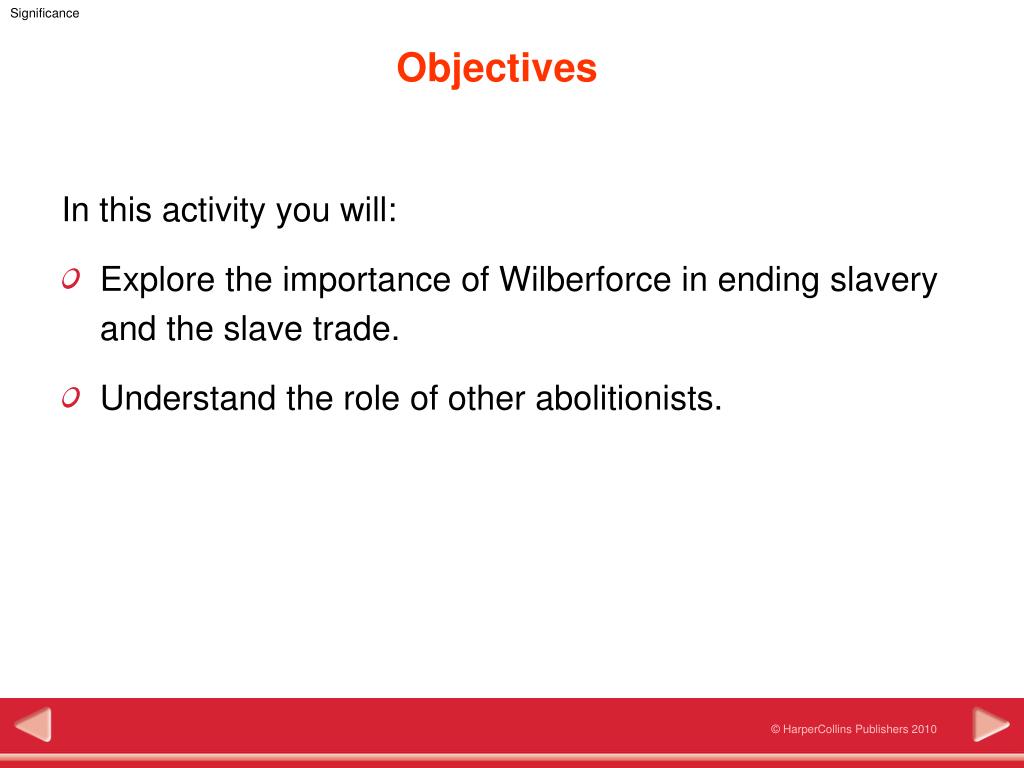 Significance

Objectives

In this activity you will:

Explore the importance of Wilberforce in ending slavery and the slave trade.

Understand the role of other abolitionists.

© HarperCollins Publishers 2010